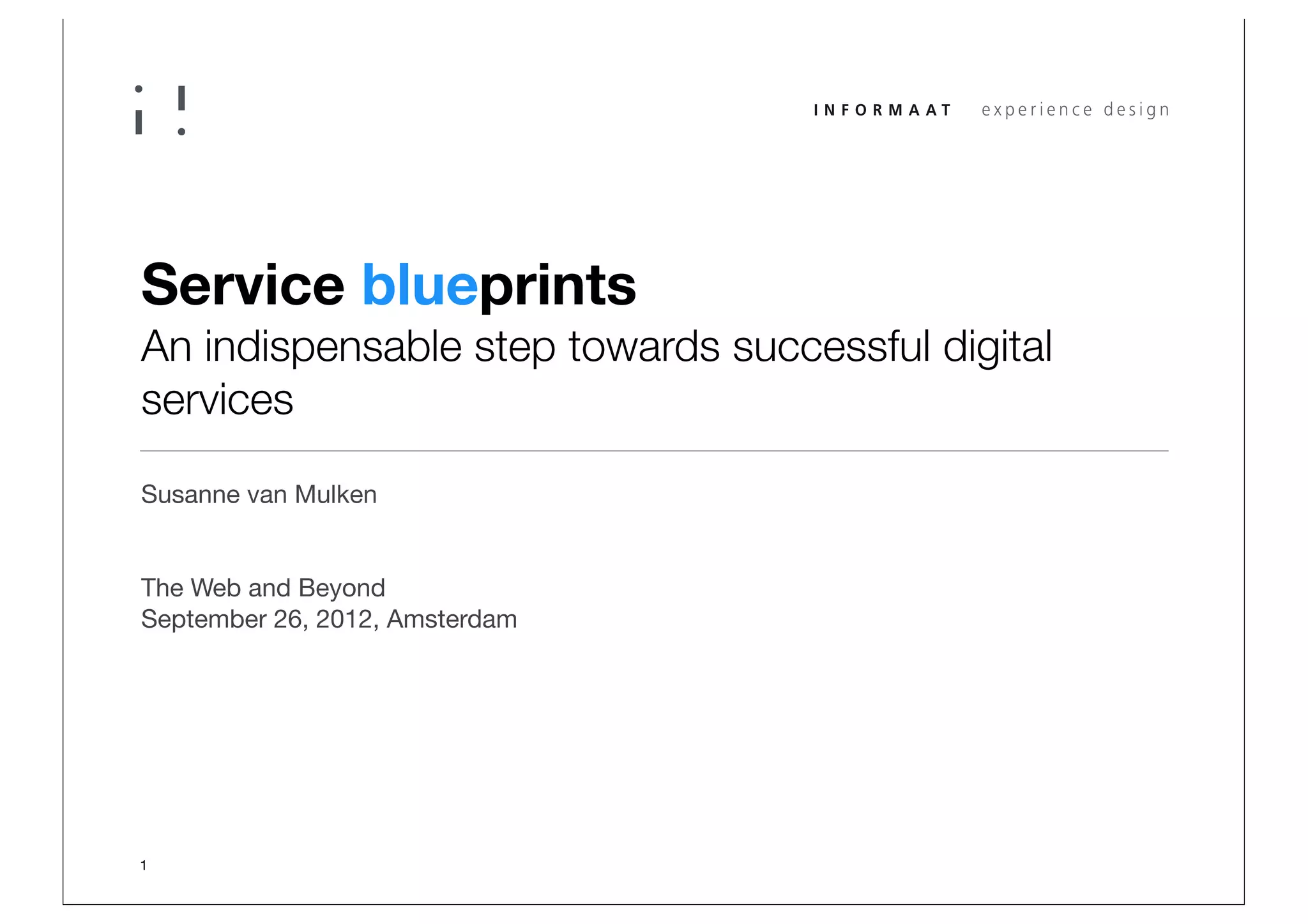 i !

INFORMAAT experience design

Service blueprints

An indispensable step towards successful digital services

Susanne van Mulken

The Web and Beyond
September 26, 2012, Amsterdam

1